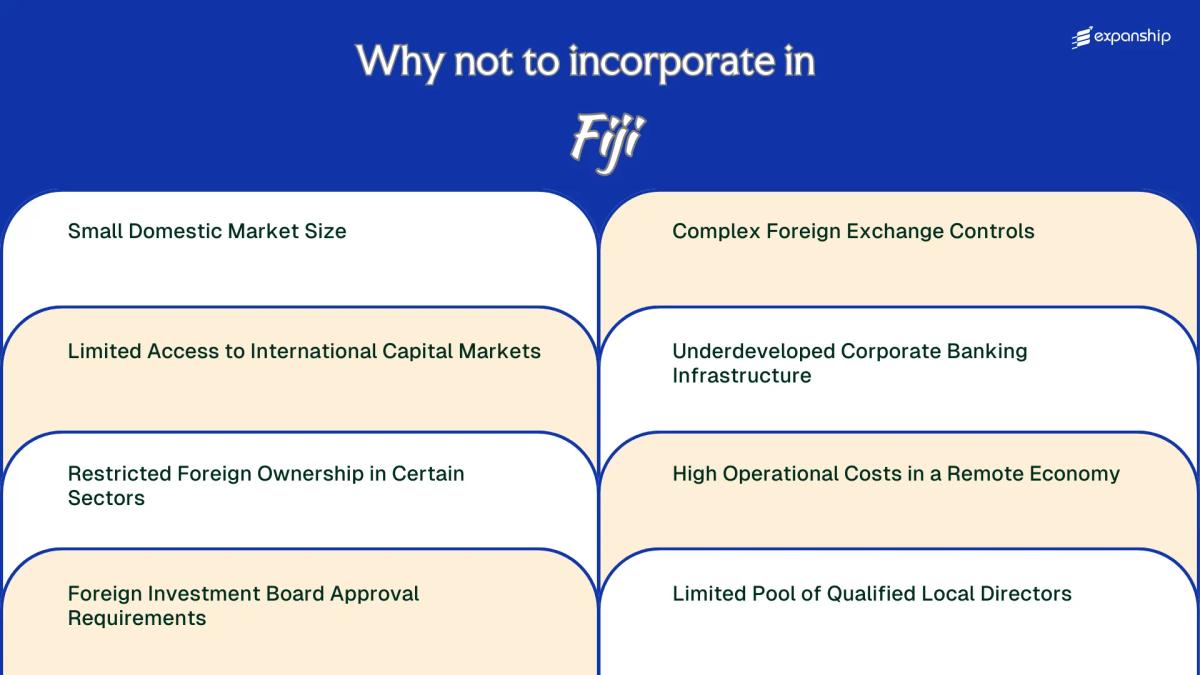 expanship

Why not to incorporate in

Fiji

Small Domestic Market Size

Limited Access to International Capital Markets

Restricted Foreign Ownership in Certain Sectors

Foreign Investment Board Approval Requirements

Complex Foreign Exchange Controls

Underdeveloped Corporate Banking Infrastructure

High Operational Costs in a Remote Economy

Limited Pool of Qualified Local Directors